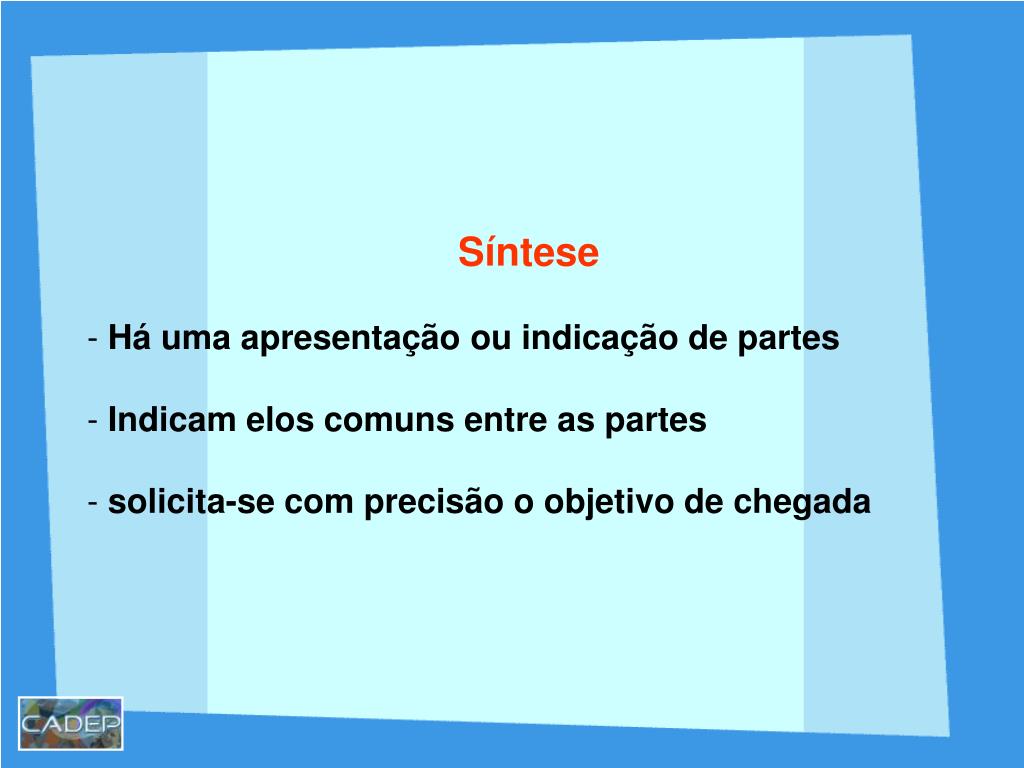 Síntese

- Há uma apresentação ou indicação de partes

- Indicam elos comuns entre as partes

- solicita-se com precisão o objetivo de chegada

CADEP